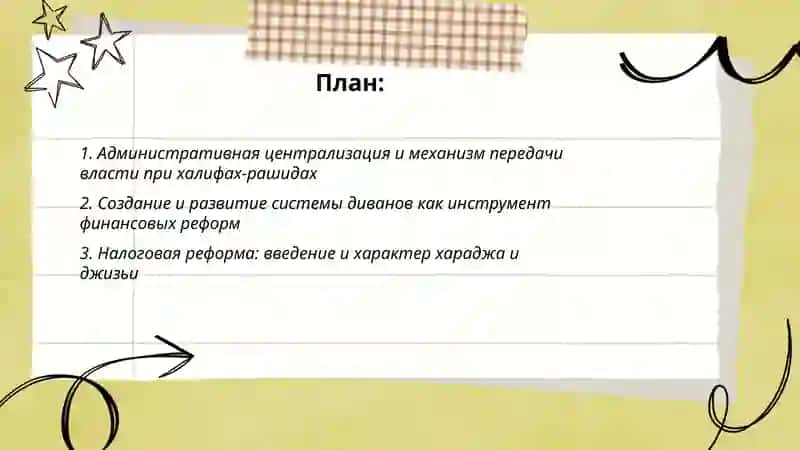 План:

1. Административная централизация и механизм передачи власти при халифах-рашидах

2. Создание и развитие системы диванов как инструмент финансовых реформ

3. Налоговая реформа: введение и характер хараджа и джизьи